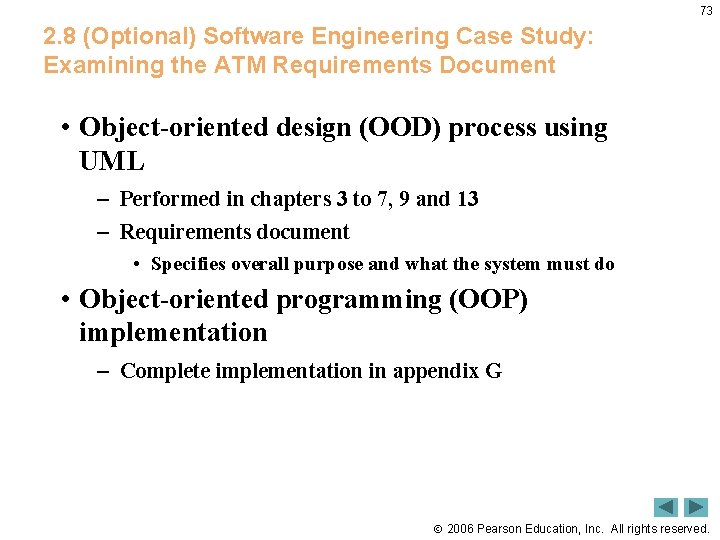 73

2.8 (Optional) Software Engineering Case Study: Examining the ATM Requirements Document

• Object-oriented design (OOD) process using UML

– Performed in chapters 3 to 7, 9 and 13

– Requirements document

• Specifies overall purpose and what the system must do

• Object-oriented programming (OOP) implementation

– Complete implementation in appendix G

© 2006 Pearson Education, Inc. All rights reserved.